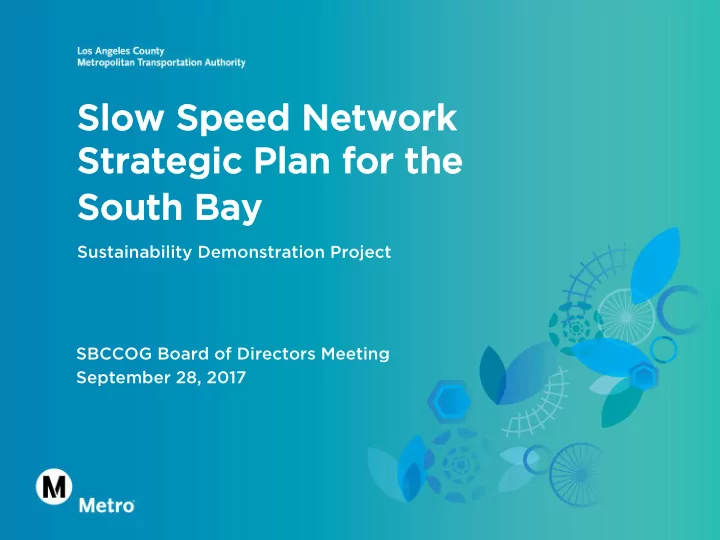 Los Angeles County
Metropolitan Transportation Authority

Slow Speed Network Strategic Plan for the South Bay

Sustainability Demonstration Project

SBCCOG Board of Directors Meeting
September 28, 2017

M
Metro